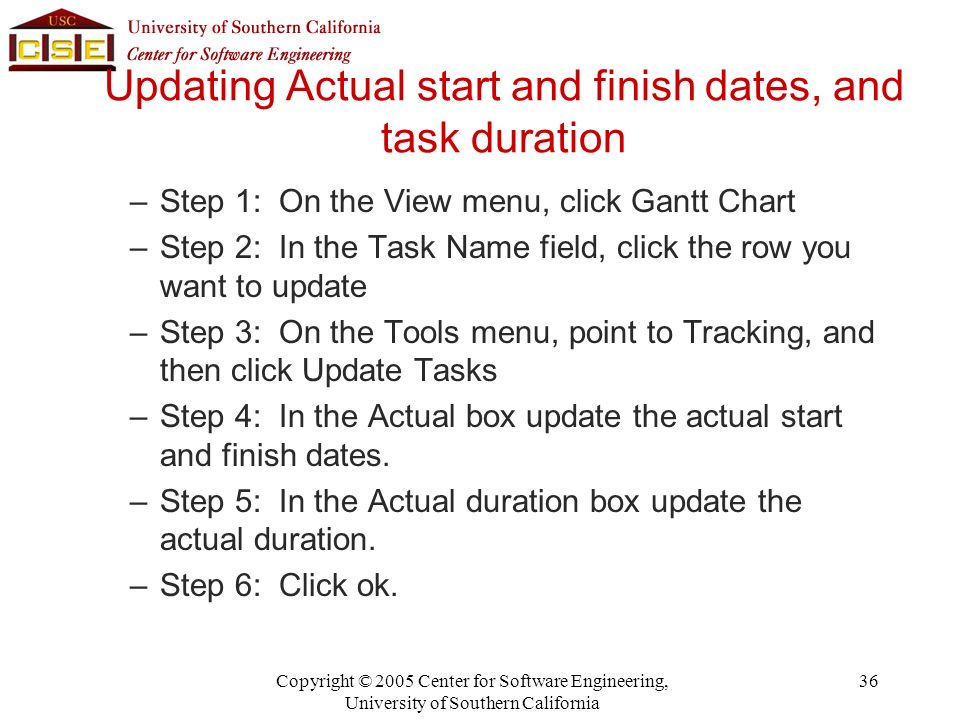 USC
CSE
University of Southern California
Center for Software Engineering

Updating Actual start and finish dates, and task duration

– Step 1: On the View menu, click Gantt Chart
– Step 2: In the Task Name field, click the row you want to update
– Step 3: On the Tools menu, point to Tracking, and then click Update Tasks
– Step 4: In the Actual box update the actual start and finish dates.
– Step 5: In the Actual duration box update the actual duration.
– Step 6: Click ok.

Copyright © 2005 Center for Software Engineering, University of Southern California

36